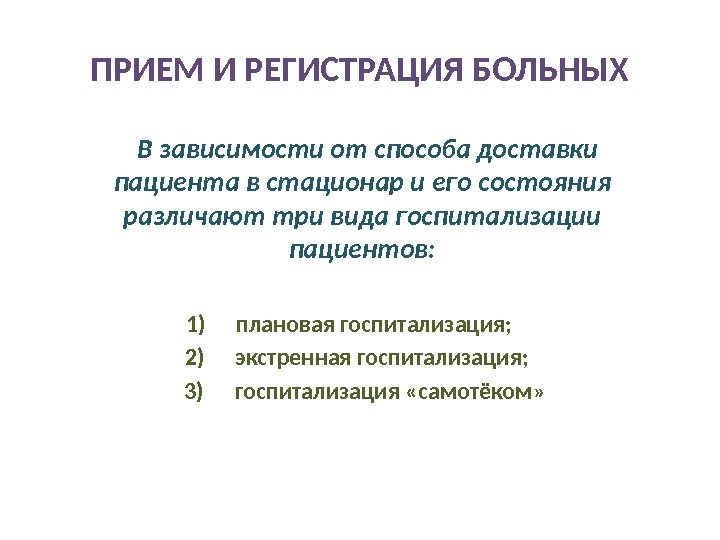 ПРИЕМ И РЕГИСТРАЦИЯ БОЛЬНЫХ

В зависимости от способа доставки пациента в стационар и его состояния различают три вида госпитализации пациентов:

1) плановая госпитализация;
2) экстренная госпитализация;
3) госпитализация «самотёком»